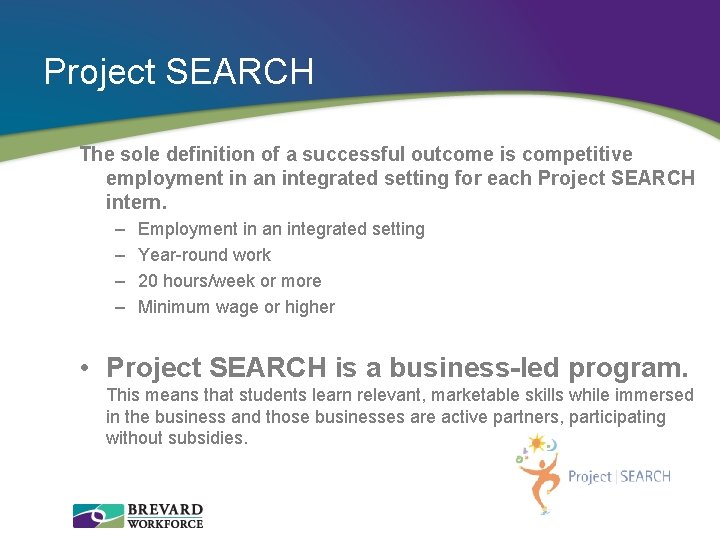 Project SEARCH

The sole definition of a successful outcome is competitive employment in an integrated setting for each Project SEARCH intern.

– Employment in an integrated setting
– Year-round work
– 20 hours/week or more
– Minimum wage or higher

• Project SEARCH is a business-led program. This means that students learn relevant, marketable skills while immersed in the business and those businesses are active partners, participating without subsidies.

Project | SEARCH

BREVARD WORKFORCE